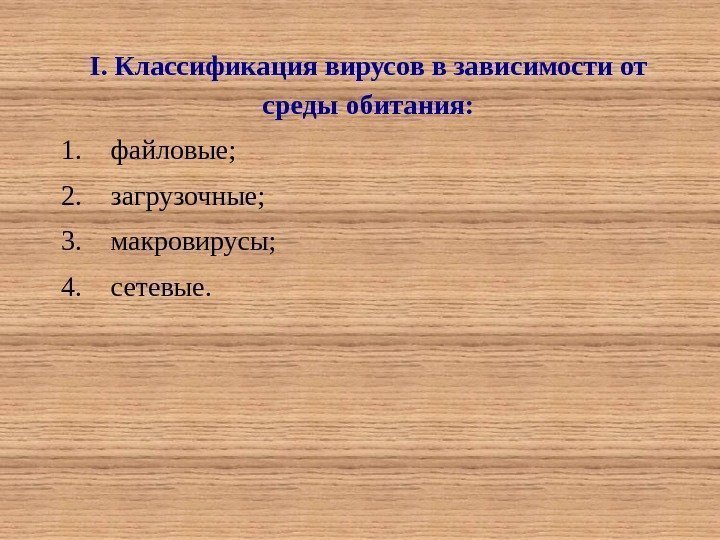 I. Классификация вирусов в зависимости от среды обитания:

1. файловые;
2. загрузочные;
3. макровирусы;
4. сетевые.